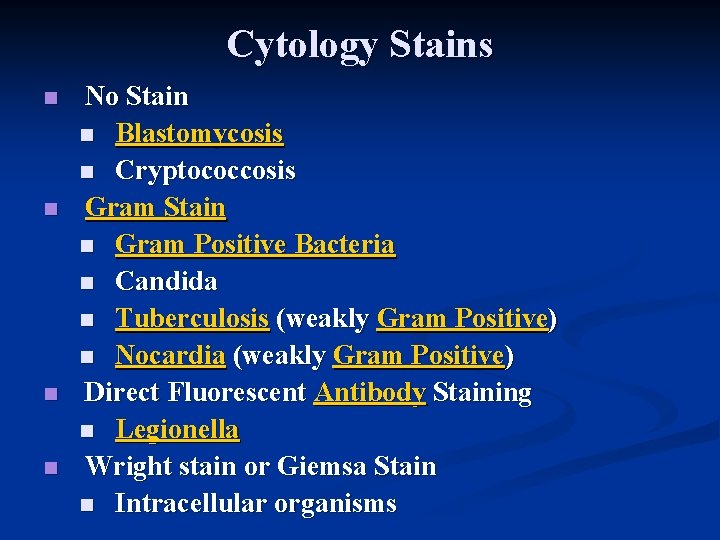 Cytology Stains

- No Stain
  - Blastomycosis
  - Cryptococcosis
- Gram Stain
  - Gram Positive Bacteria
  - Candida
  - Tuberculosis (weakly Gram Positive)
  - Nocardia (weakly Gram Positive)
- Direct Fluorescent Antibody Staining
  - Legionella
- Wright stain or Giemsa Stain
  - Intracellular organisms